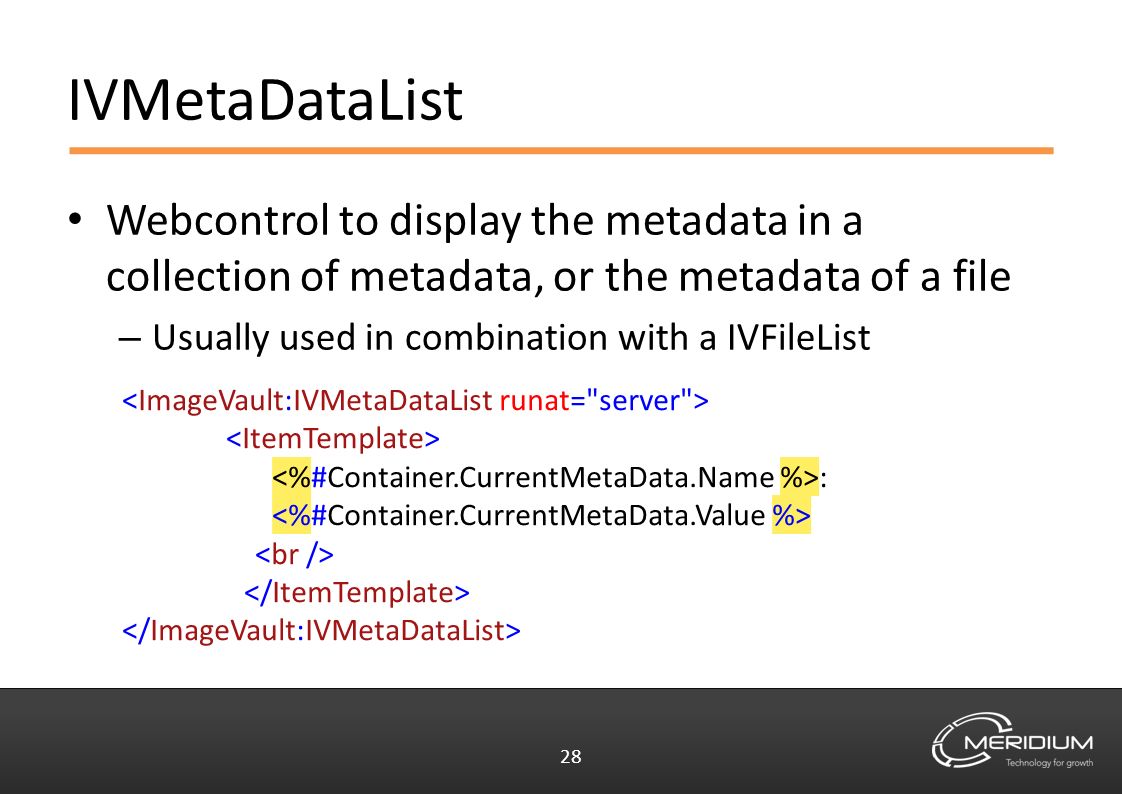 IVMetaDataList

• Webcontrol to display the metadata in a collection of metadata, or the metadata of a file
– Usually used in combination with a IVFileList

<ImageVault:IVMetaDataList runat="server">
<ItemTemplate>
<%#Container.CurrentMetaData.Name %>:
<%#Container.CurrentMetaData.Value %>
<br />
</ItemTemplate>
</ImageVault:IVMetaDataList>

28

MERIDIUM
Technology for growth